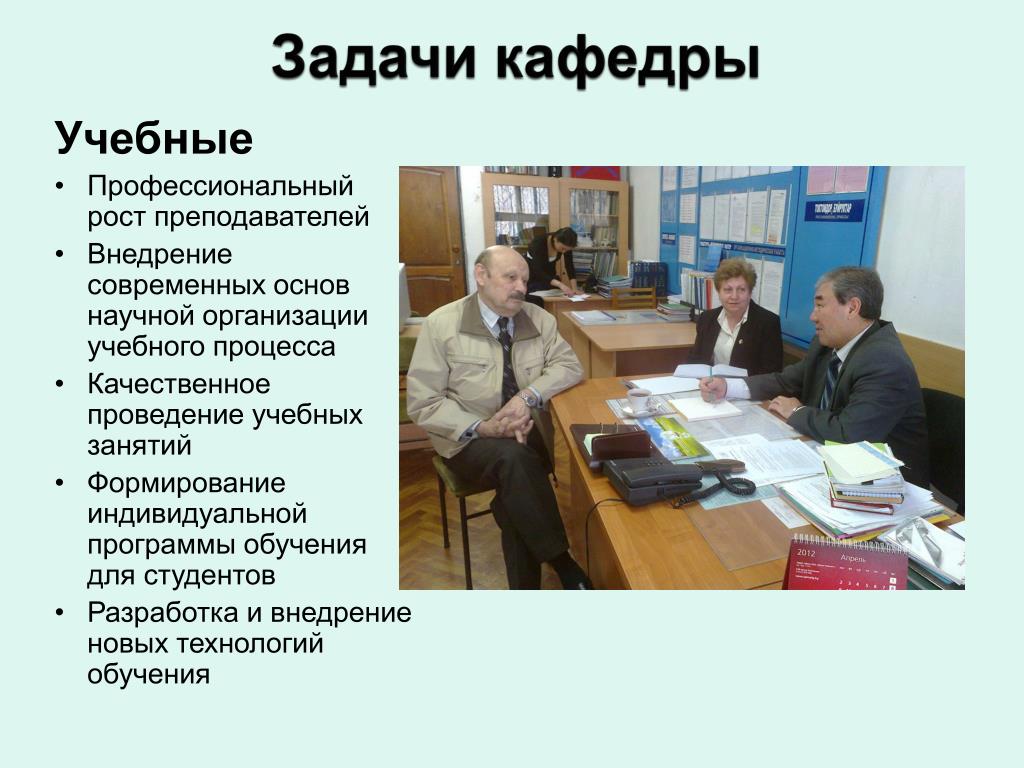 Задачи кафедры

Учебные

• Профессиональный рост преподавателей
• Внедрение современных основ научной организации учебного процесса
• Качественное проведение учебных занятий
• Формирование индивидуальной программы обучения для студентов
• Разработка и внедрение новых технологий обучения

2012
Апрель